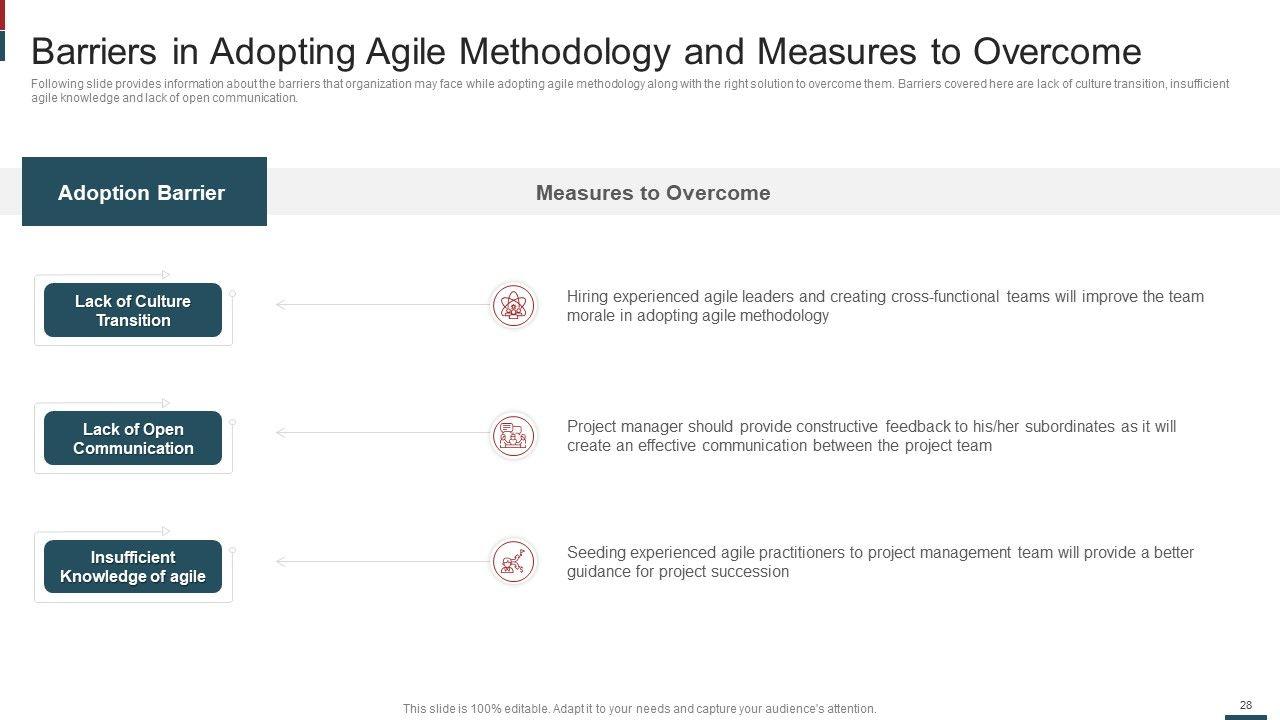 Barriers in Adopting Agile Methodology and Measures to Overcome

Following slide provides information about the barriers that organization may face while adopting agile methodology along with the right solution to overcome them. Barriers covered here are lack of culture transition, insufficient agile knowledge and lack of open communication.

Adoption Barrier

Measures to Overcome

Lack of Culture Transition

Hiring experienced agile leaders and creating cross-functional teams will improve the team morale in adopting agile methodology

Lack of Open Communication

Project manager should provide constructive feedback to his/her subordinates as it will create an effective communication between the project team

Insufficient Knowledge of agile

Seeding experienced agile practitioners to project management team will provide a better guidance for project succession

This slide is 100% editable. Adapt it to your needs and capture your audience's attention.

28